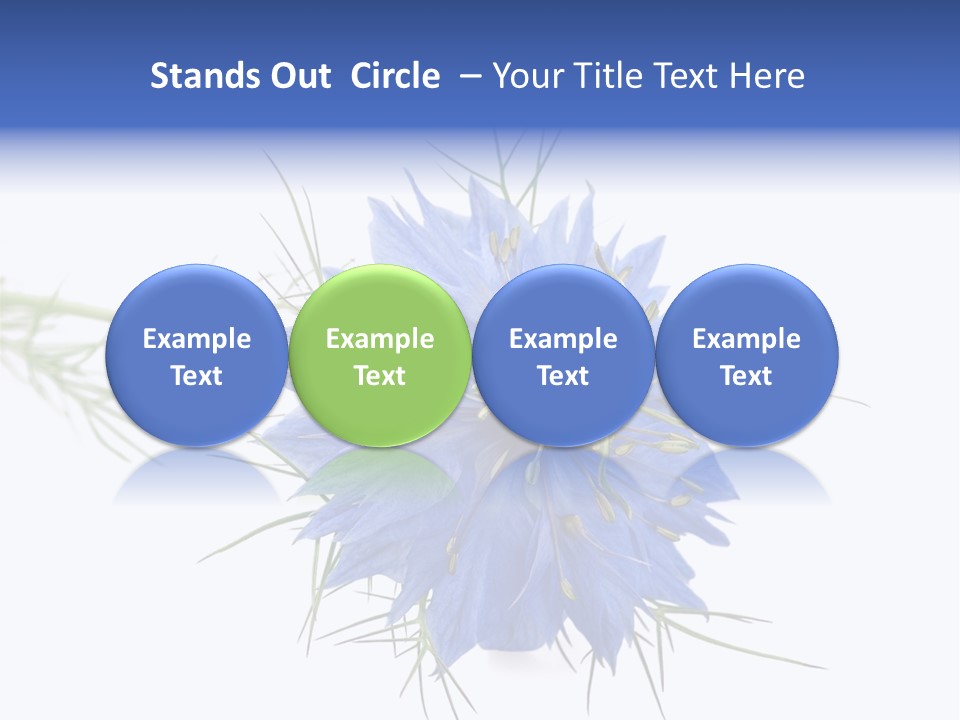 Stands Out Circle – Your Title Text Here

Example Text

Example Text

Example Text

Example Text